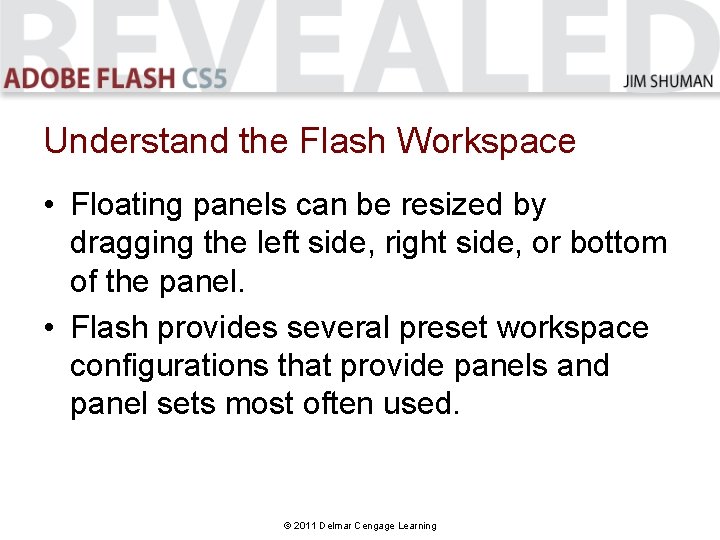 REVEALED
ADOBE FLASH CS5
JIM SHUMAN

Understand the Flash Workspace

• Floating panels can be resized by dragging the left side, right side, or bottom of the panel.

• Flash provides several preset workspace configurations that provide panels and panel sets most often used.

© 2011 Delmar Cengage Learning